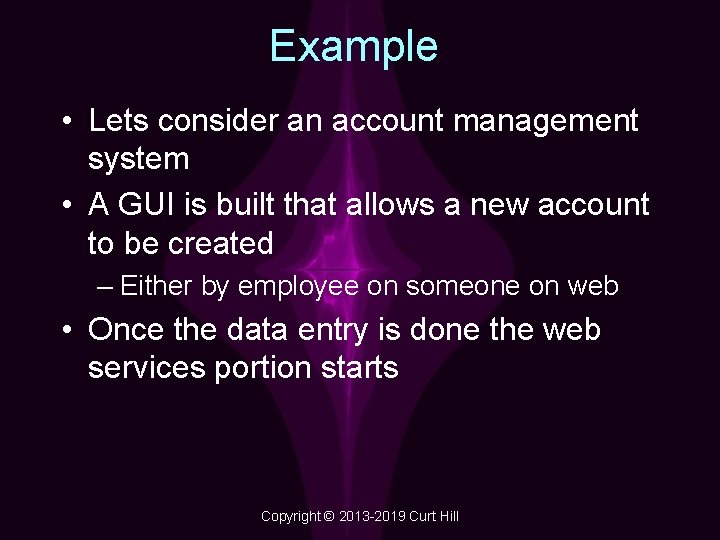 Example

• Lets consider an account management system
• A GUI is built that allows a new account to be created
– Either by employee on someone on web
• Once the data entry is done the web services portion starts

Copyright © 2013-2019 Curt Hill